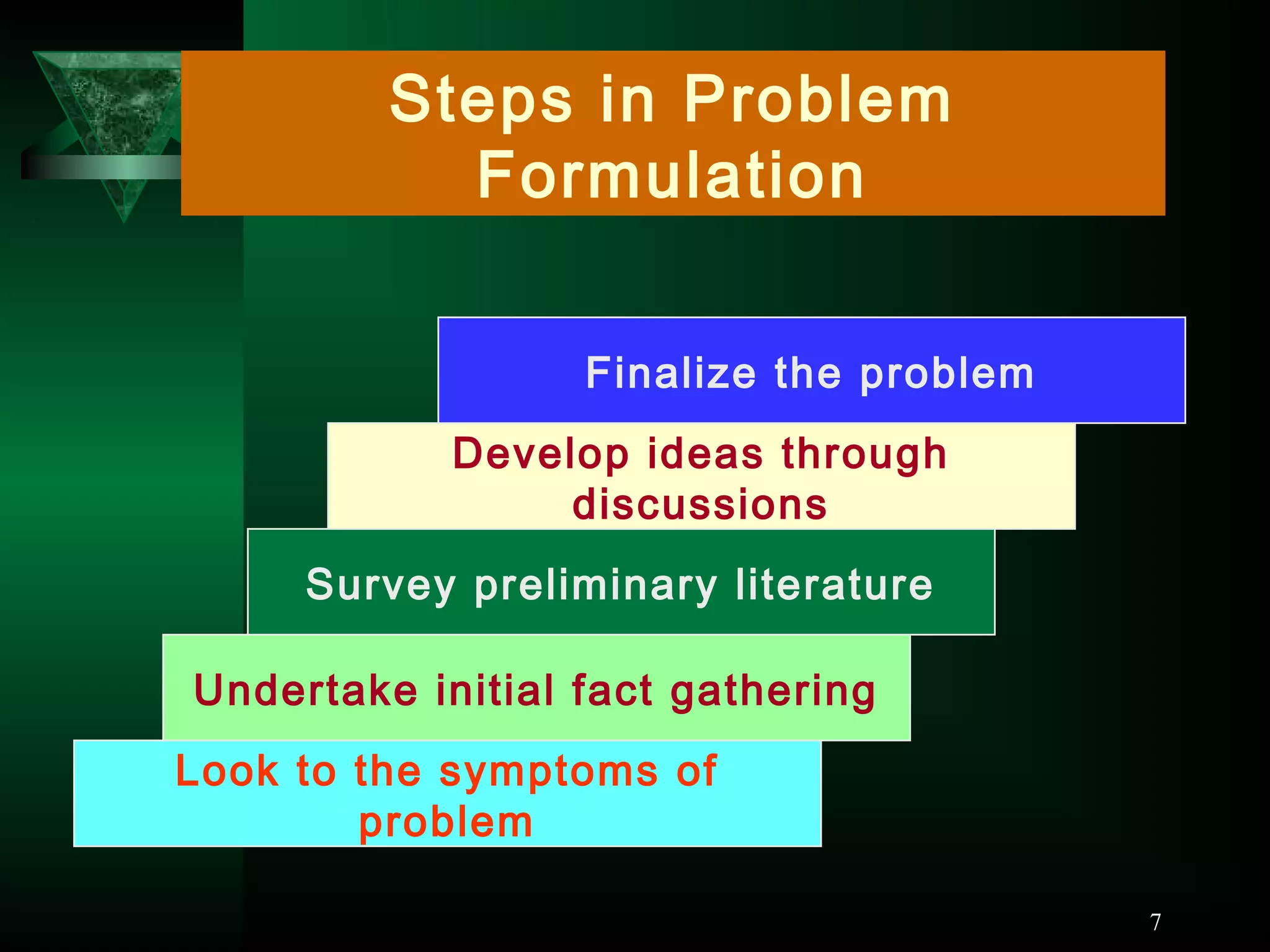 Steps in Problem Formulation

Finalize the problem

Develop ideas through discussions

Survey preliminary literature

Undertake initial fact gathering

Look to the symptoms of problem

7